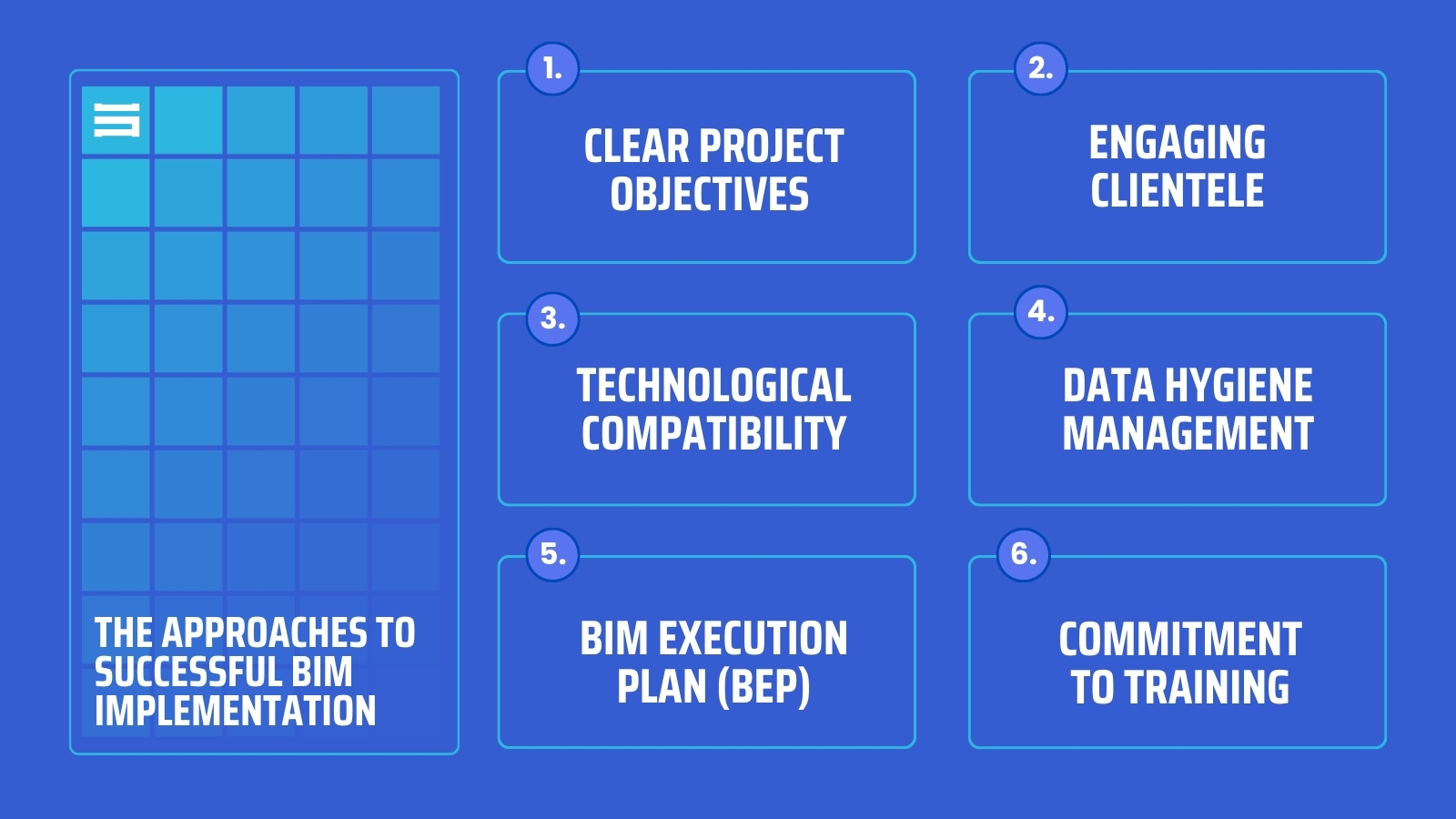 THE APPROACHES TO SUCCESSFUL BIM IMPLEMENTATION

1.
CLEAR PROJECT OBJECTIVES

2.
ENGAGING CLIENTELE

3.
TECHNOLOGICAL COMPATIBILITY

4.
DATA HYGIENE MANAGEMENT

5.
BIM EXECUTION PLAN (BEP)

6.
COMMITMENT TO TRAINING